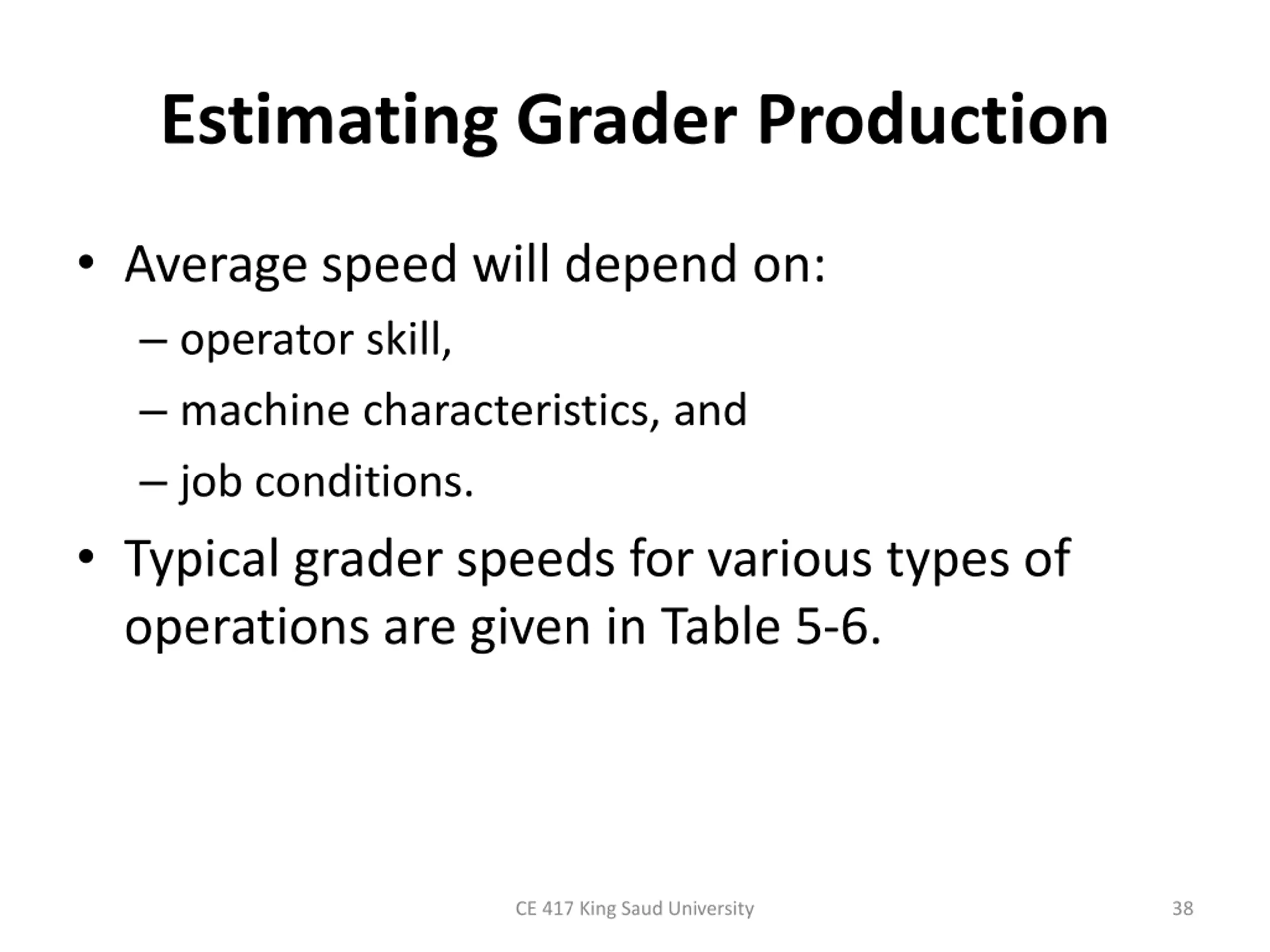 Estimating Grader Production

• Average speed will depend on:
– operator skill,
– machine characteristics, and
– job conditions.

• Typical grader speeds for various types of operations are given in Table 5-6.

CE 417 King Saud University

38